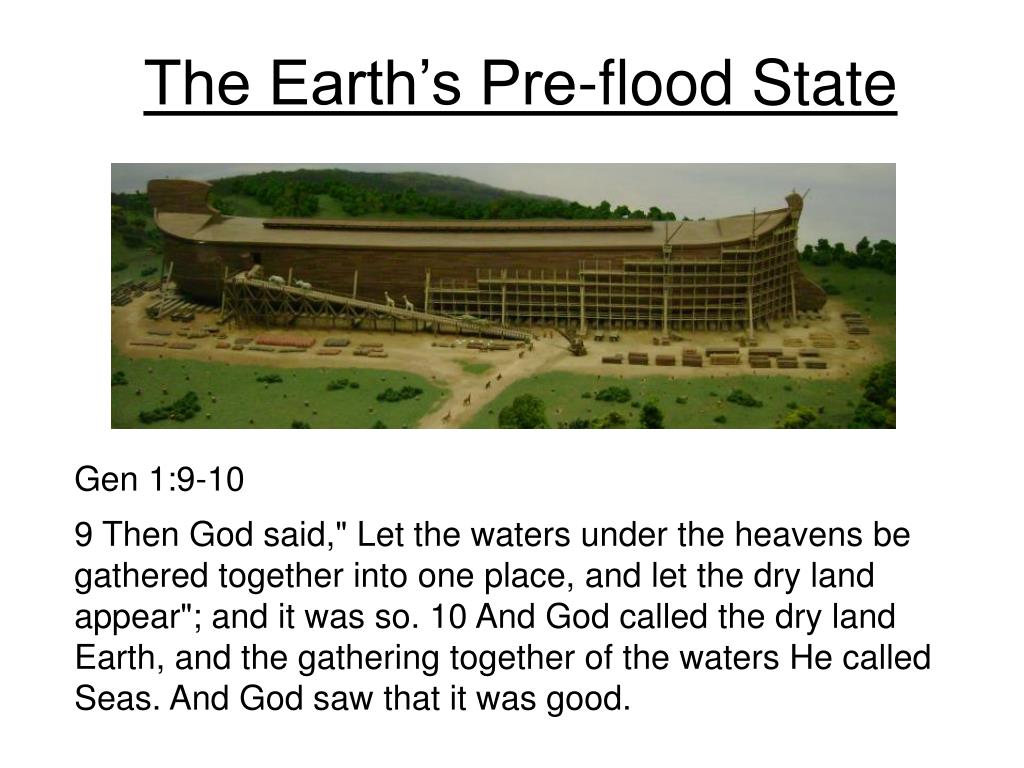 The Earth’s Pre-flood State

Gen 1:9-10

9 Then God said," Let the waters under the heavens be gathered together into one place, and let the dry land appear"; and it was so. 10 And God called the dry land Earth, and the gathering together of the waters He called Seas. And God saw that it was good.